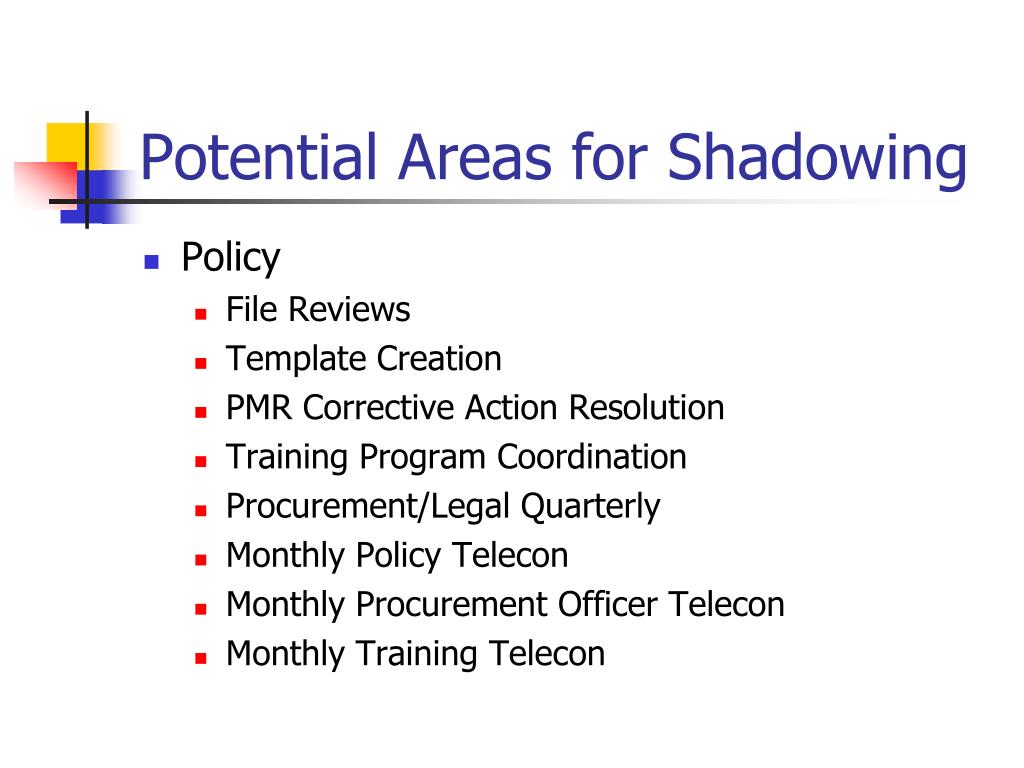 Potential Areas for Shadowing

- Policy
  - File Reviews
  - Template Creation
  - PMR Corrective Action Resolution
  - Training Program Coordination
  - Procurement/Legal Quarterly
  - Monthly Policy Telecon
  - Monthly Procurement Officer Telecon
  - Monthly Training Telecon